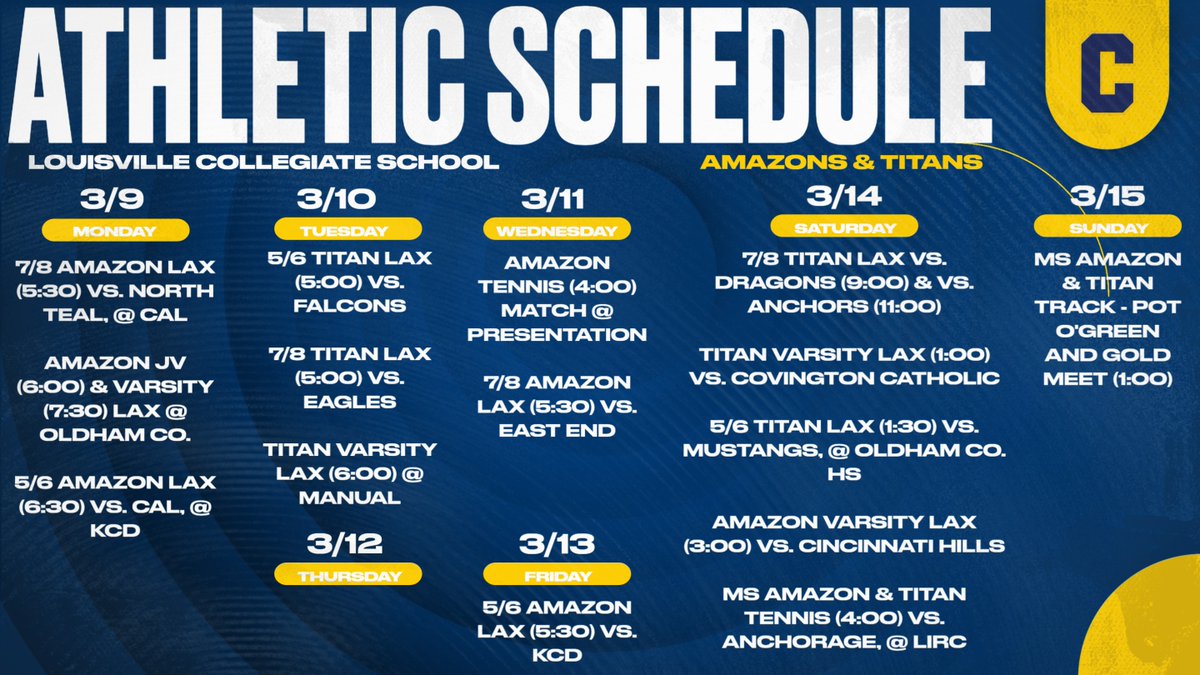 ATHLETIC SCHEDULE

C

LOUISVILLE COLLEGIATE SCHOOL

AMAZONS & TITANS

3/9
MONDAY

7/8 AMAZON LAX (5:30) VS. NORTH TEAL, @ CAL

AMAZON JV (6:00) & VARSITY (7:30) LAX @ OLDHAM CO.

5/6 AMAZON LAX (6:30) VS. CAL, @ KCD

3/10
TUESDAY

5/6 TITAN LAX (5:00) VS. FALCONS

7/8 TITAN LAX (5:00) VS. EAGLES

TITAN VARSITY LAX (6:00) @ MANUAL

3/12
THURSDAY

3/11
WEDNESDAY

AMAZON TENNIS (4:00) MATCH @ PRESENTATION

7/8 AMAZON LAX (5:30) VS. EAST END

3/13
FRIDAY

5/6 AMAZON LAX (5:30) VS. KCD

3/14
SATURDAY

7/8 TITAN LAX VS. DRAGONS (9:00) & VS. ANCHORS (11:00)

TITAN VARSITY LAX (1:00) VS. COVINGTON CATHOLIC

5/6 TITAN LAX (1:30) VS. MUSTANGS, @ OLDHAM CO. HS

AMAZON VARSITY LAX (3:00) VS. CINCINNATI HILLS

MS AMAZON & TITAN TENNIS (4:00) VS. ANCHORAGE, @ LIRC

3/15
SUNDAY

MS AMAZON & TITAN TRACK - POT O'GREEN AND GOLD MEET (1:00)